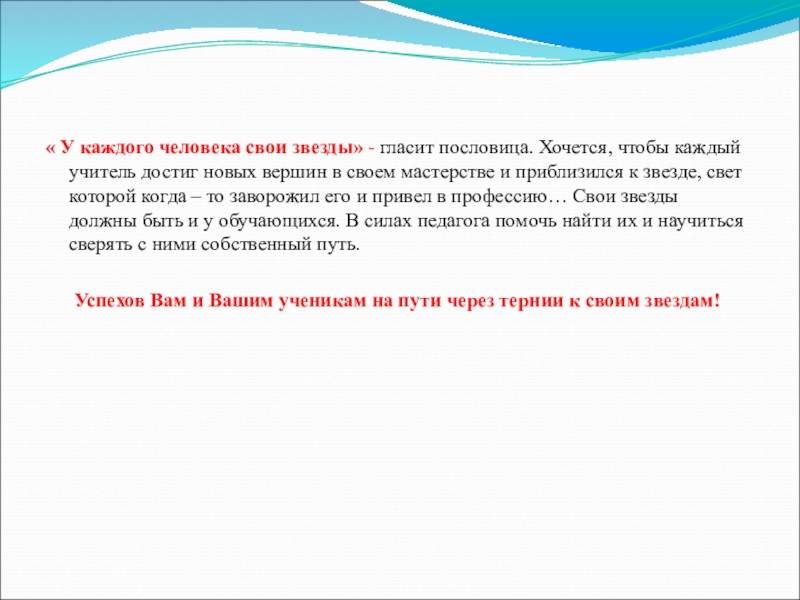 « У каждого человека свои звезды» - гласит пословица. Хочется, чтобы каждый учитель достиг новых вершин в своем мастерстве и приблизился к звезде, свет которой когда – то заворожил его и привел в профессию… Свои звезды должны быть и у обучающихся. В силах педагога помочь найти их и научиться сверять с ними собственный путь.

Успехов Вам и Вашим ученикам на пути через тернии к своим звездам!